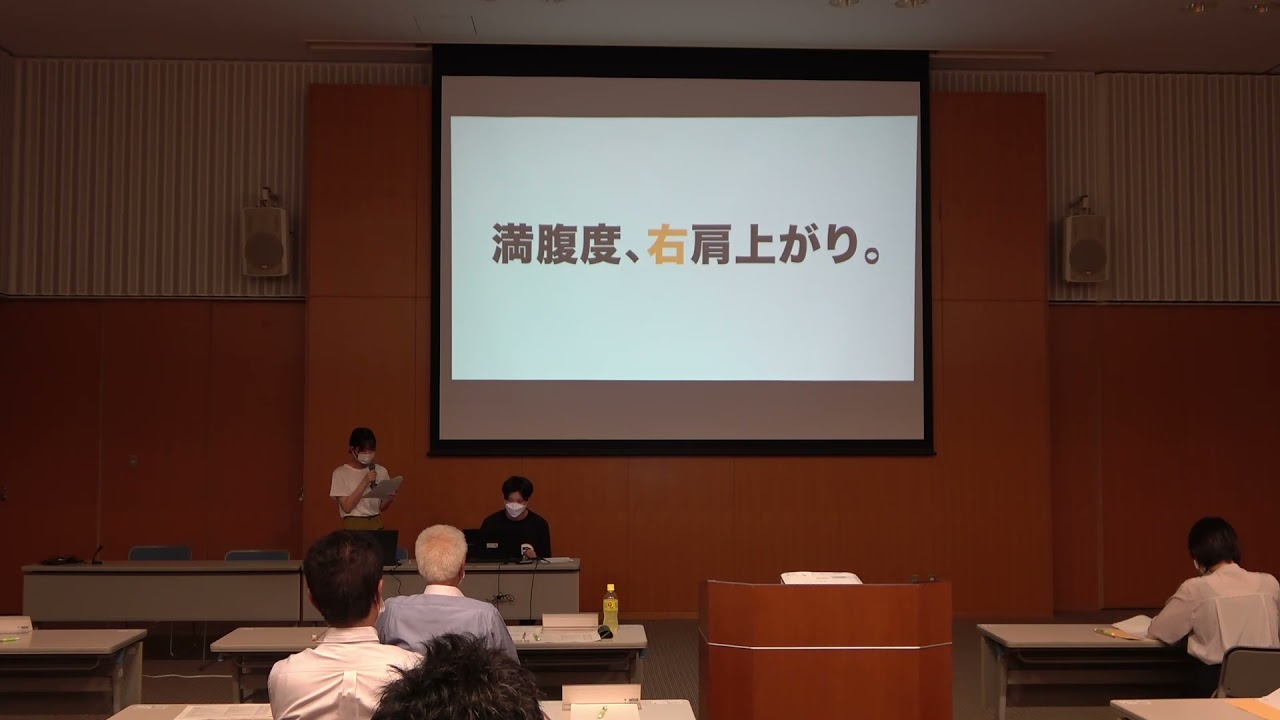 満腹度、右肩上がり。